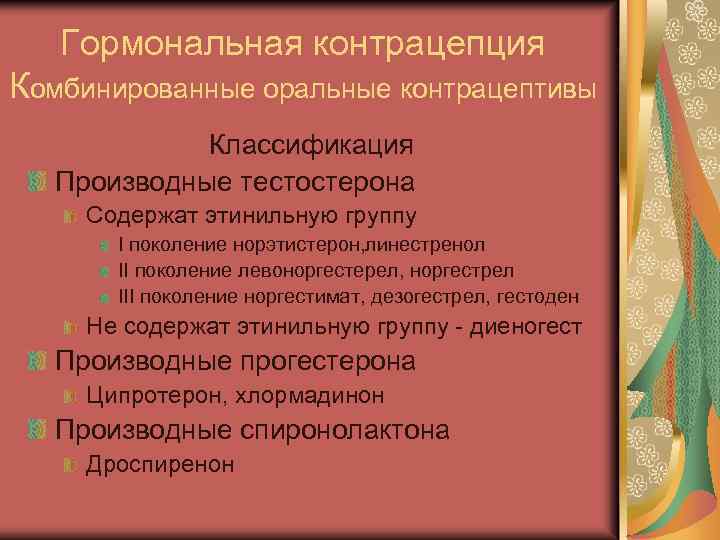 Гормональная контрацепция
Комбинированные оральные контрацептивы

Классификация

Производные тестостерона

Содержат этинильную группу

I поколение норэтистерон,линестренол

II поколение левоноргестерел, норгестрел

III поколение норгестимат, дезогестрел, гестоден

Не содержат этинильную группу - диеногест

Производные прогестерона

Ципротерон, хлормадинон

Производные спиронолактона

Дроспиренон